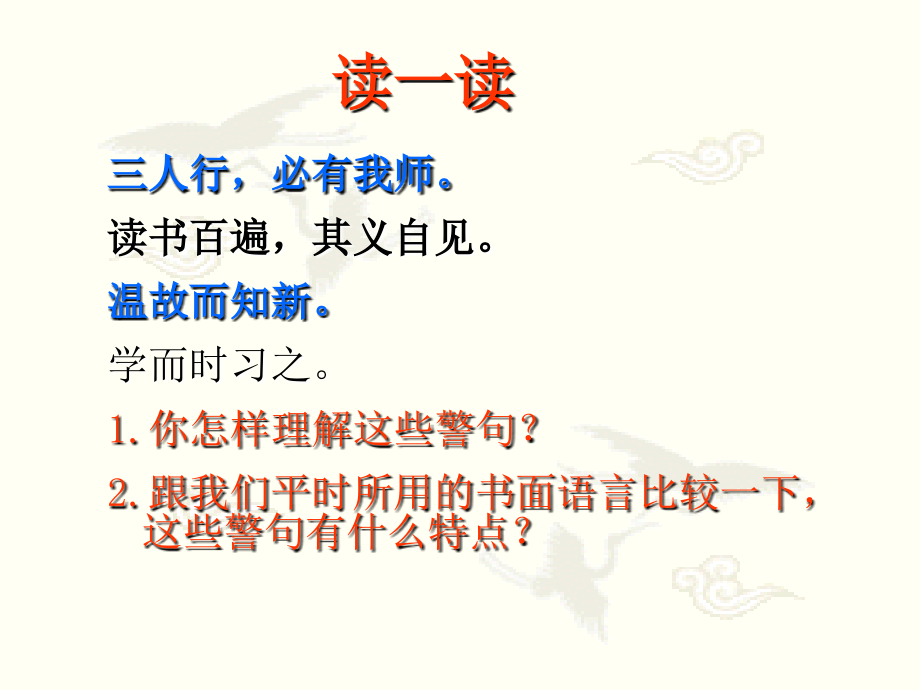 读一读

三人行，必有我师。

读书百遍，其义自见。

温故而知新。

学而时习之。

1. 你怎样理解这些警句？

2. 跟我们平时所用的书面语言比较一下，这些警句有什么特点？